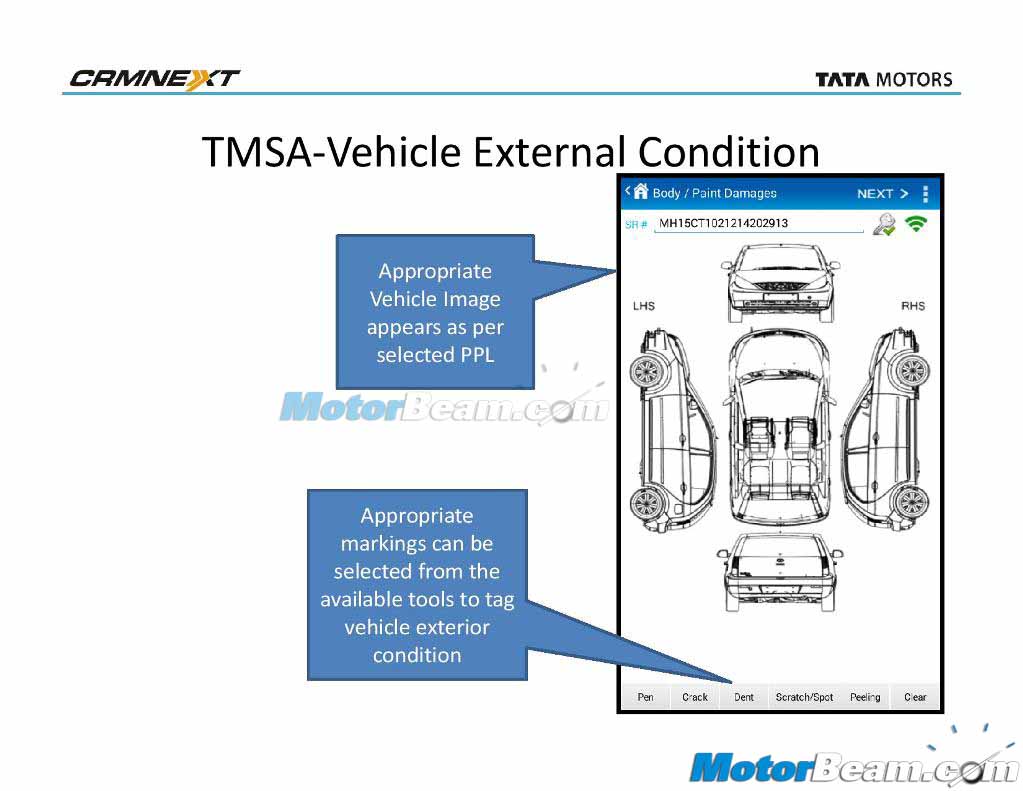 CRMNEXT

TATA MOTORS

TMSA-Vehicle External Condition

Appropriate Vehicle Image appears as per selected PPL

MotorBeam.com

Appropriate markings can be selected from the available tools to tag vehicle exterior condition

Body / Paint Damages NEXT >

SR # MH15CT1021214202913

LHS

RHS

Pen Crack Dent Scratch/Spot Peeling Clear

MotorBeam.com